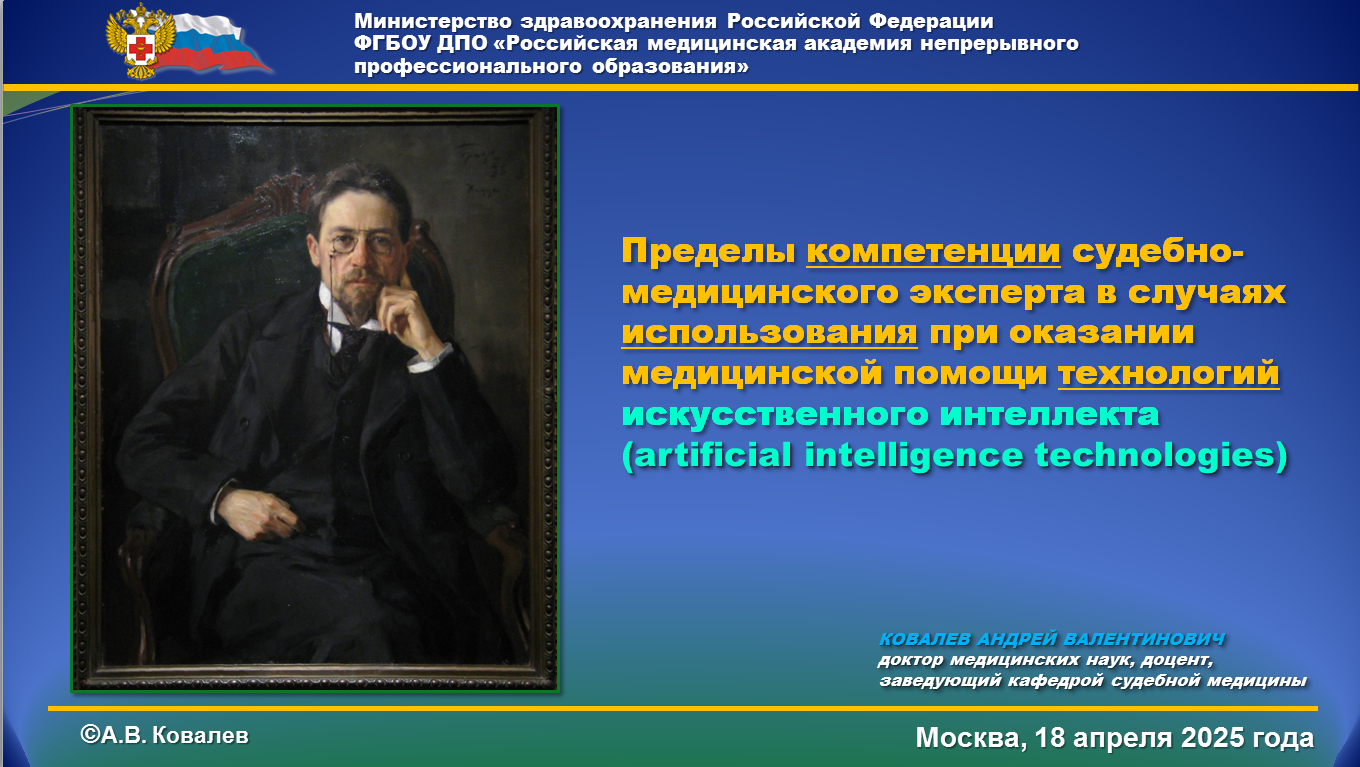 Министерство здравоохранения Российской Федерации
ФГБОУ ДПО «Российская медицинская академия непрерывного профессионального образования»

Пределы компетенции судебно-медицинского эксперта в случаях использования при оказании медицинской помощи технологий искусственного интеллекта (artificial intelligence technologies)

КОВАЛЕВ АНДРЕЙ ВАЛЕНТИНОВИЧ
доктор медицинских наук, доцент,
заведующий кафедрой судебной медицины

©А.В. Ковалев

Москва, 18 апреля 2025 года